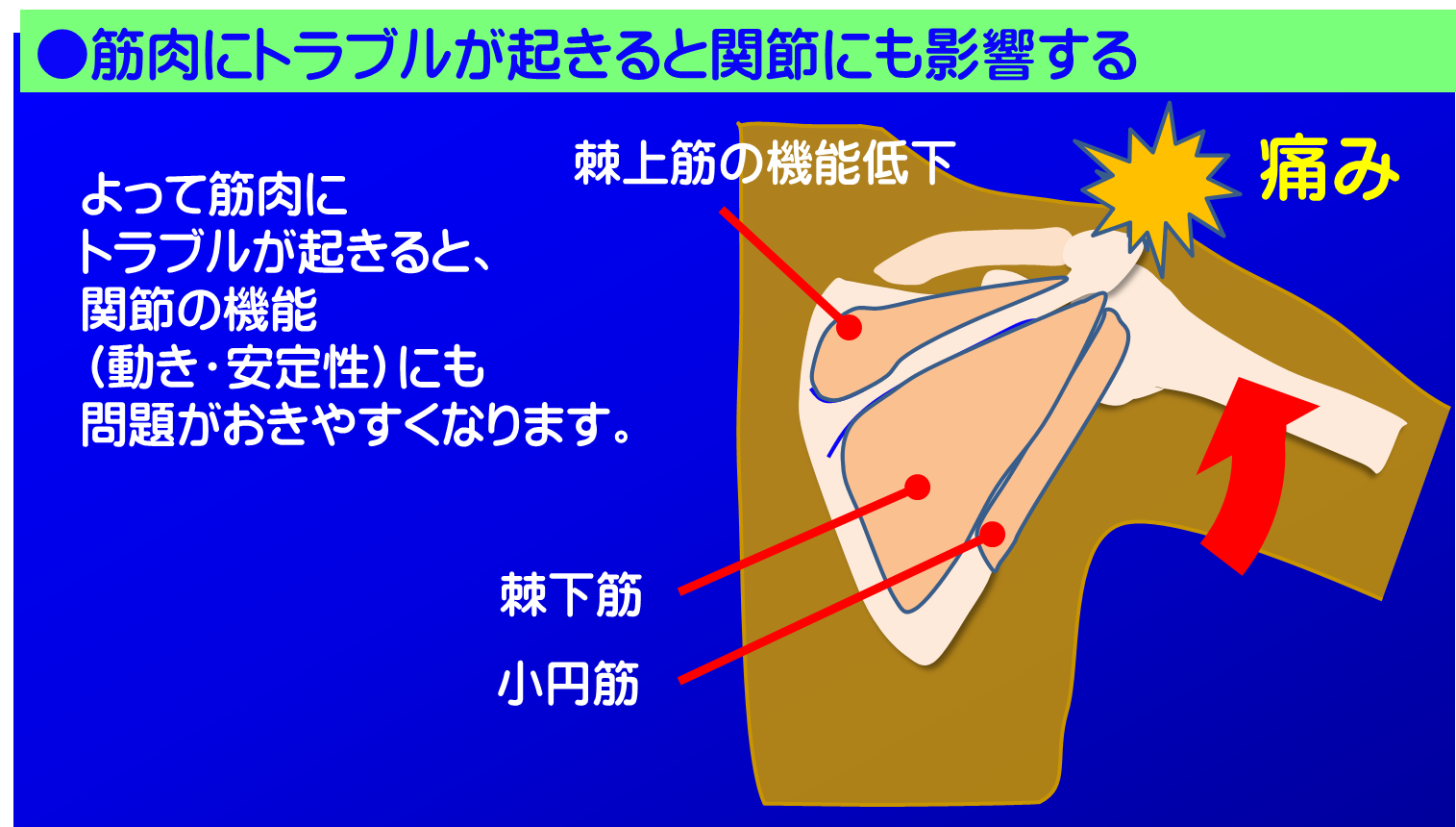 ●筋肉にトラブルが起きると関節にも影響する

よって筋肉に
トラブルが起きると、
関節の機能
（動き・安定性）にも
問題がおきやすくなります。

棘上筋の機能低下

痛み

棘下筋

小円筋